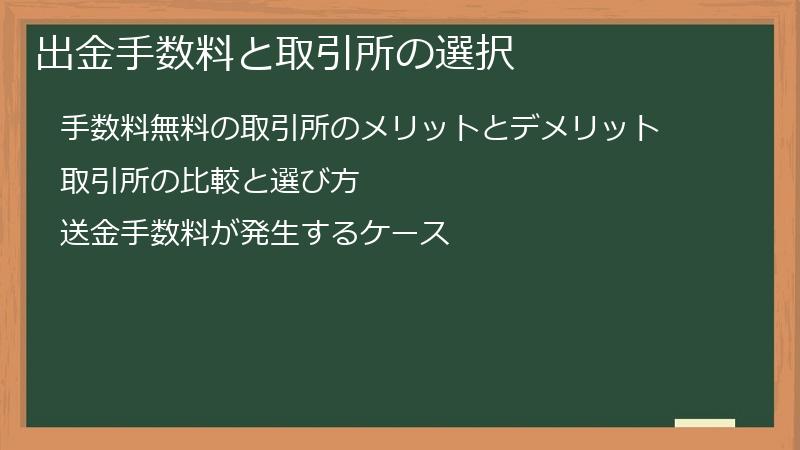 出金手数料と取引所の選択

手数料無料の取引所のメリットとデメリット

取引所の比較と選び方

送金手数料が発生するケース